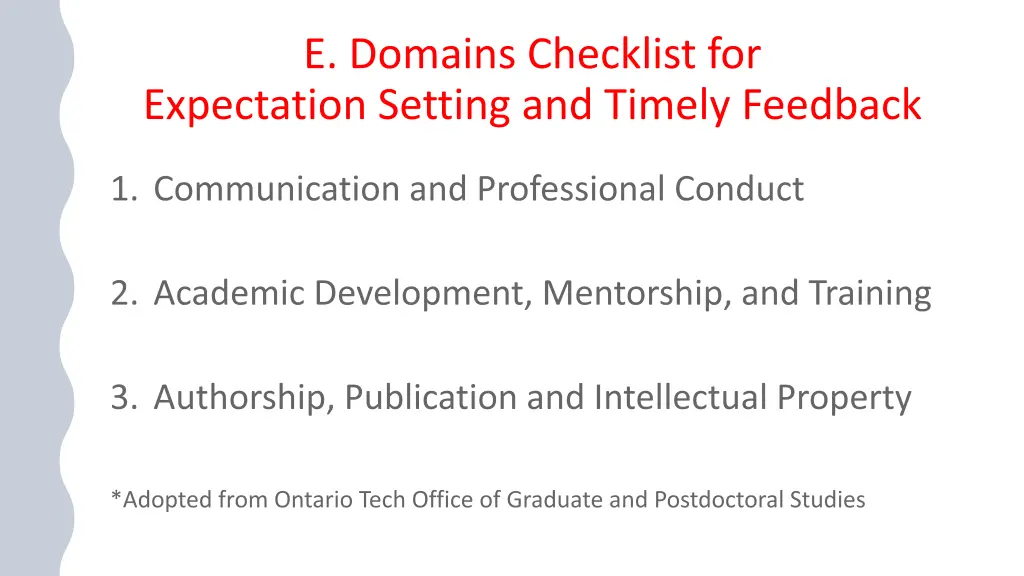 E. Domains Checklist for Expectation Setting and Timely Feedback

1. Communication and Professional Conduct

2. Academic Development, Mentorship, and Training

3. Authorship, Publication and Intellectual Property

*Adopted from Ontario Tech Office of Graduate and Postdoctoral Studies